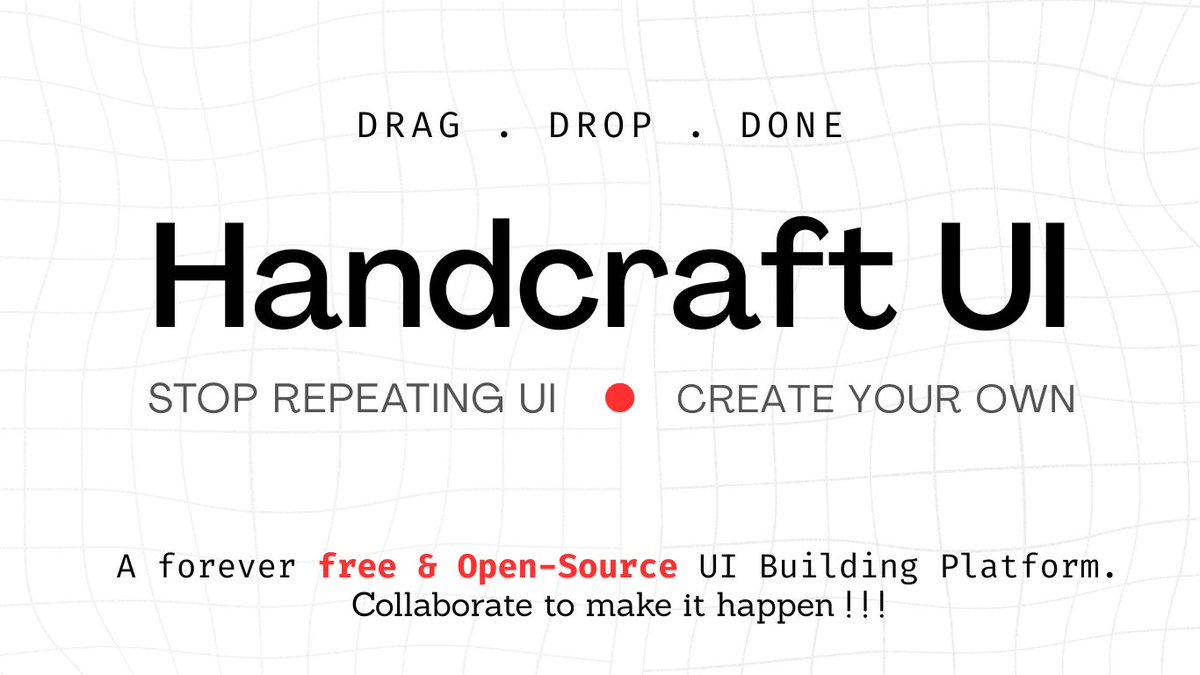 DRAG . DROP . DONE

Handcraft UI

STOP REPEATING UI CREATE YOUR OWN

A forever free & Open-Source UI Building Platform.
Collaborate to make it happen !!!